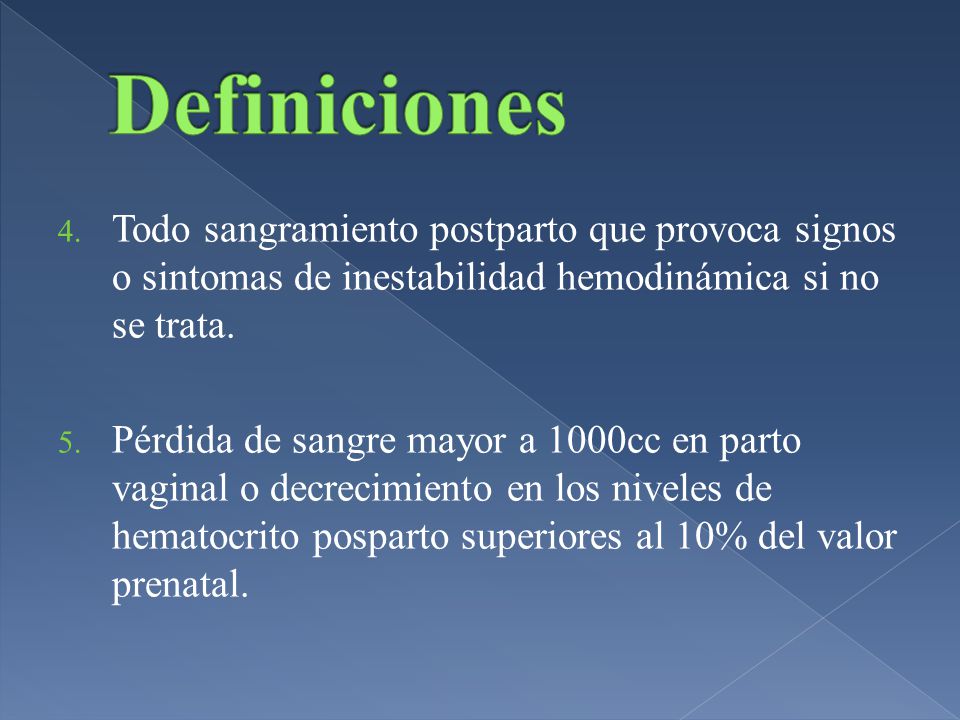 Definiciones

4. Todo sangramiento postparto que provoca signos o sintomas de inestabilidad hemodinámica si no se trata.

5. Pérdida de sangre mayor a 1000cc en parto vaginal o decrecimiento en los niveles de hematocrito posparto superiores al 10% del valor prenatal.